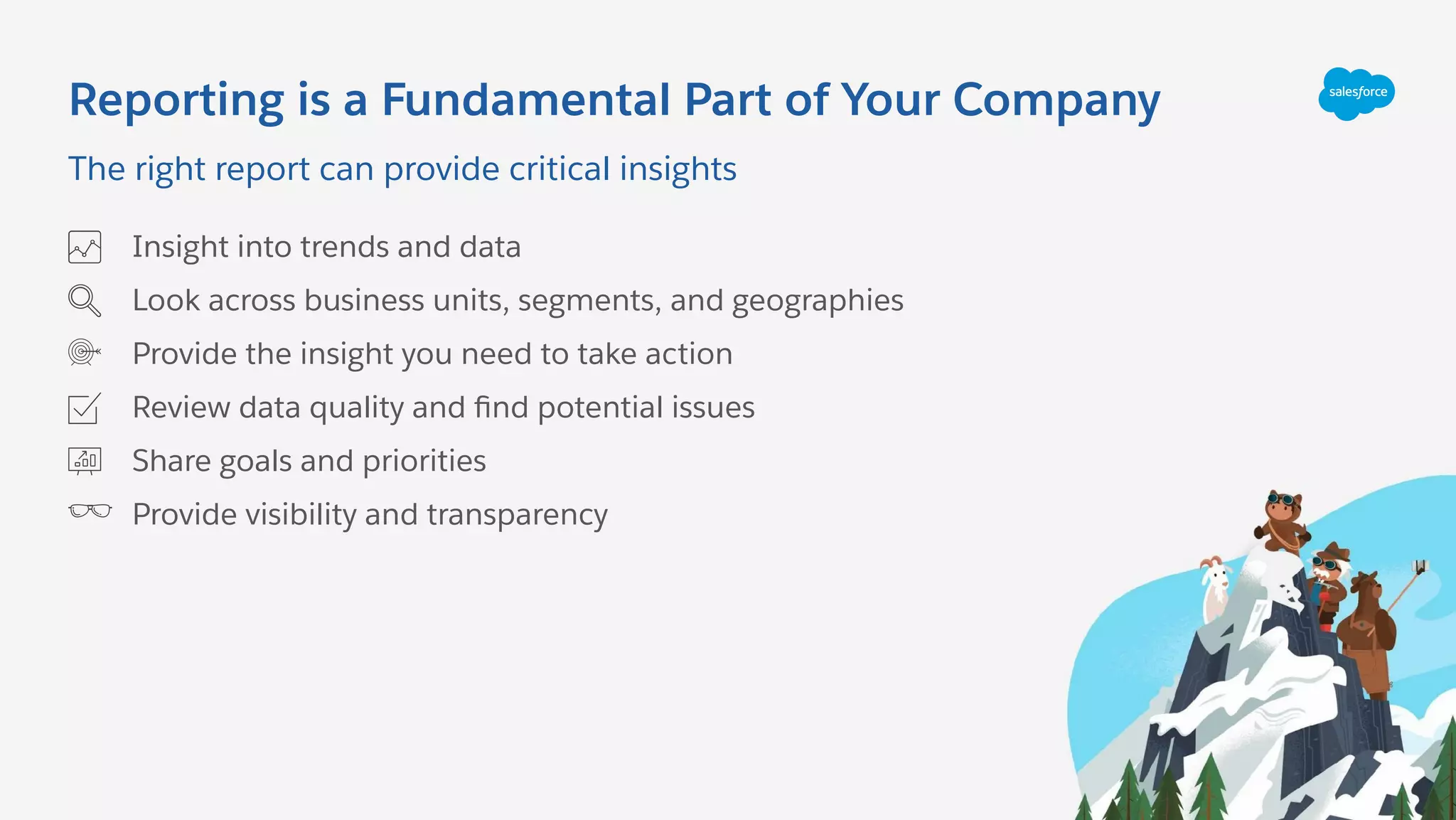 Reporting is a Fundamental Part of Your Company

salesforce

The right report can provide critical insights

Insight into trends and data

Look across business units, segments, and geographies

Provide the insight you need to take action

Review data quality and find potential issues

Share goals and priorities

Provide visibility and transparency